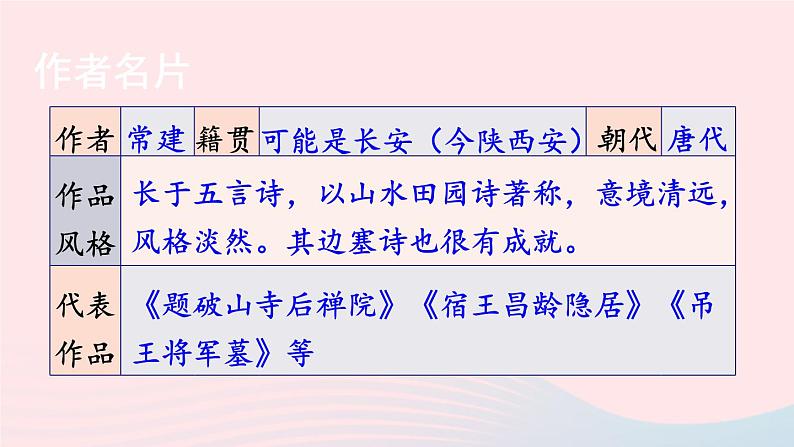 作者名片

| 作者 | 常建 | 籍贯 | 可能是长安（今陕西西安） | 朝代 | 唐代 |
|---|---|---|---|---|---|
| 作品风格 | 长于五言诗，以山水田园诗著称，意境清远，风格淡然。其边塞诗也很有成就。 | | | | |
| 代表作品 | 《题破山寺后禅院》《宿王昌龄隐居》《吊王将军墓》等 | | | | |